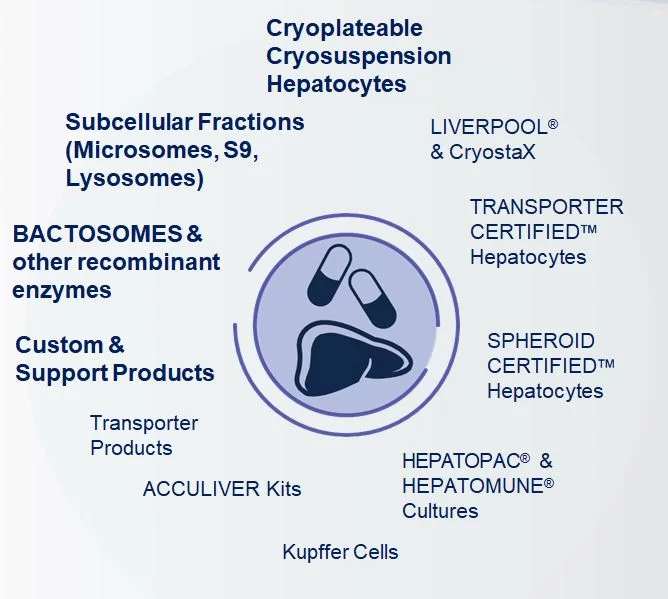 Cryoplateable Cryosuspension Hepatocytes

Subcellular Fractions (Microsomes, S9, Lysosomes)

LIVERPOOL® & CryostaX

TRANSPORTER CERTIFIED™ Hepatocytes

BACTOSOMES & other recombinant enzymes

Custom & Support Products

SPHEROID CERTIFIED™ Hepatocytes

Transporter Products

ACCULIVER Kits

HEPATOPAC® & HEPATOMUNE® Cultures

Kupffer Cells